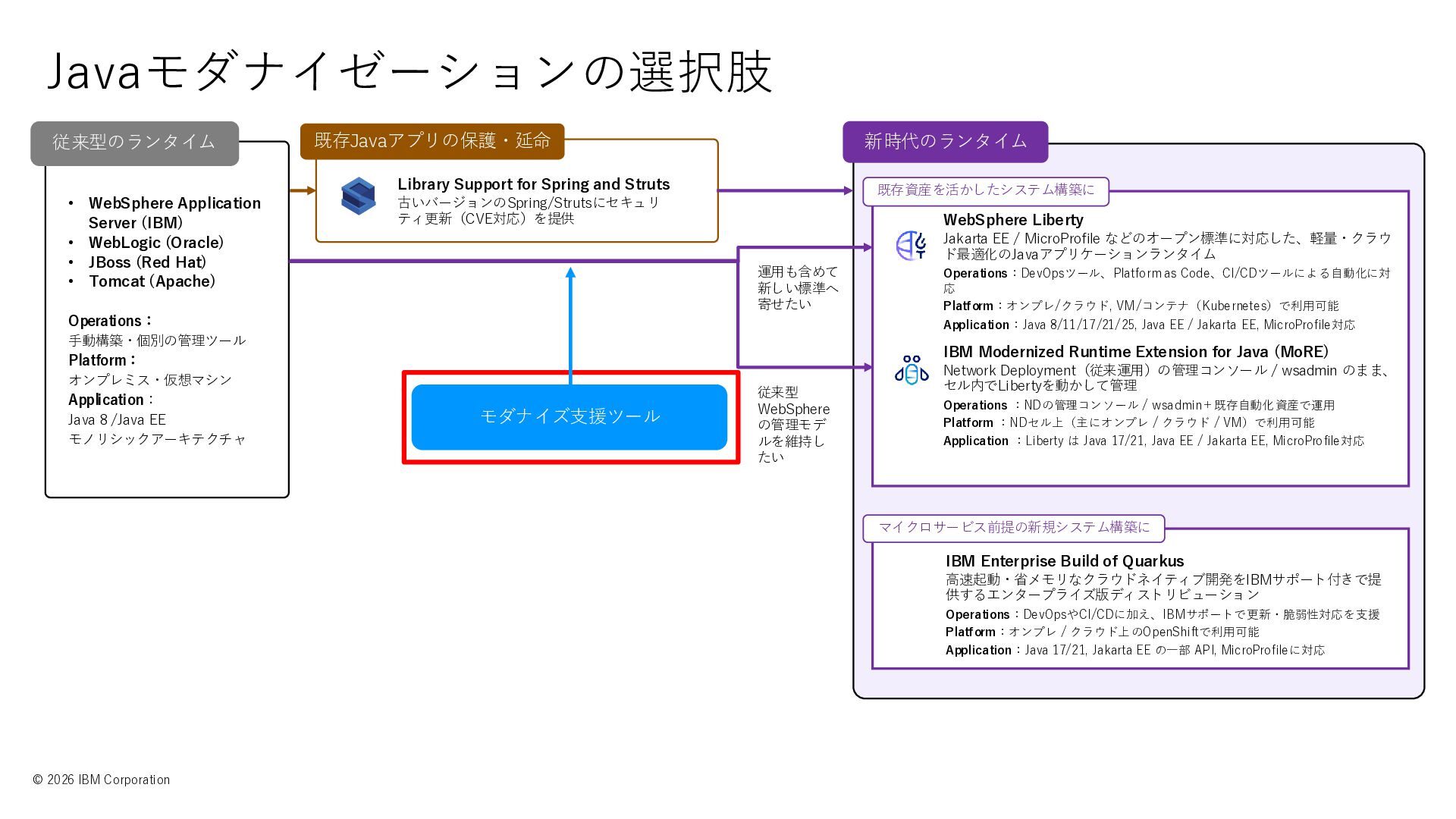 Javaモダナイゼーションの選択肢

従来型のランタイム

• WebSphere Application Server (IBM)
• WebLogic (Oracle)
• JBoss (Red Hat)
• Tomcat (Apache)

Operations：
手動構築・個別の管理ツール
Platform：
オンプレミス・仮想マシン
Application：
Java 8 /Java EE
モノリシックアーキテクチャ

既存Javaアプリの保護・延命

Library Support for Spring and Struts
古いバージョンのSpring/Strutsにセキュリティ更新（CVE対応）を提供

モダナイズ支援ツール

運用も含めて新しい標準へ寄せたい

従来型WebSphereの管理モデルを維持したい

新時代のランタイム

既存資産を活かしたシステム構築に

WebSphere Liberty
Jakarta EE / MicroProfile などのオープン標準に対応した、軽量・クラウド最適化のJavaアプリケーションランタイム
Operations：DevOpsツール、Platform as Code、CI/CDツールによる自動化に対応
Platform：オンプレ/クラウド, VM/コンテナ（Kubernetes）で利用可能
Application：Java 8/11/17/21/25, Java EE / Jakarta EE, MicroProfile対応

IBM Modernized Runtime Extension for Java (MoRE)
Network Deployment（従来運用）の管理コンソール / wsadmin のまま、セル内でLibertyを動かして管理
Operations ：NDの管理コンソール / wsadmin＋既存自動化資産で運用
Platform ：NDセル上（主にオンプレ / クラウド / VM）で利用可能
Application ：Liberty は Java 17/21, Java EE / Jakarta EE, MicroProfile対応

マイクロサービス前提の新規システム構築に

IBM Enterprise Build of Quarkus
高速起動・省メモリなクラウドネイティブ開発をIBMサポート付きで提供するエンタープライズ版ディストリビューション
Operations：DevOpsやCI/CDに加え、IBMサポートで更新・脆弱性対応を支援
Platform：オンプレ / クラウド上のOpenShiftで利用可能
Application：Java 17/21, Jakarta EE の一部 API, MicroProfileに対応

© 2026 IBM Corporation